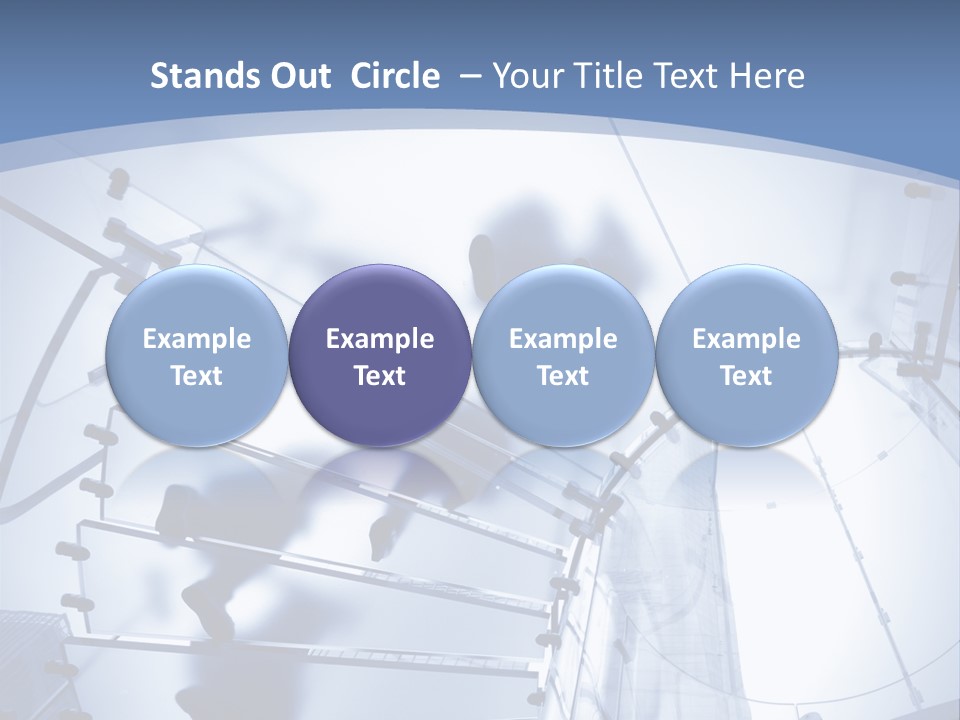 Stands Out Circle – Your Title Text Here

Example Text

Example Text

Example Text

Example Text